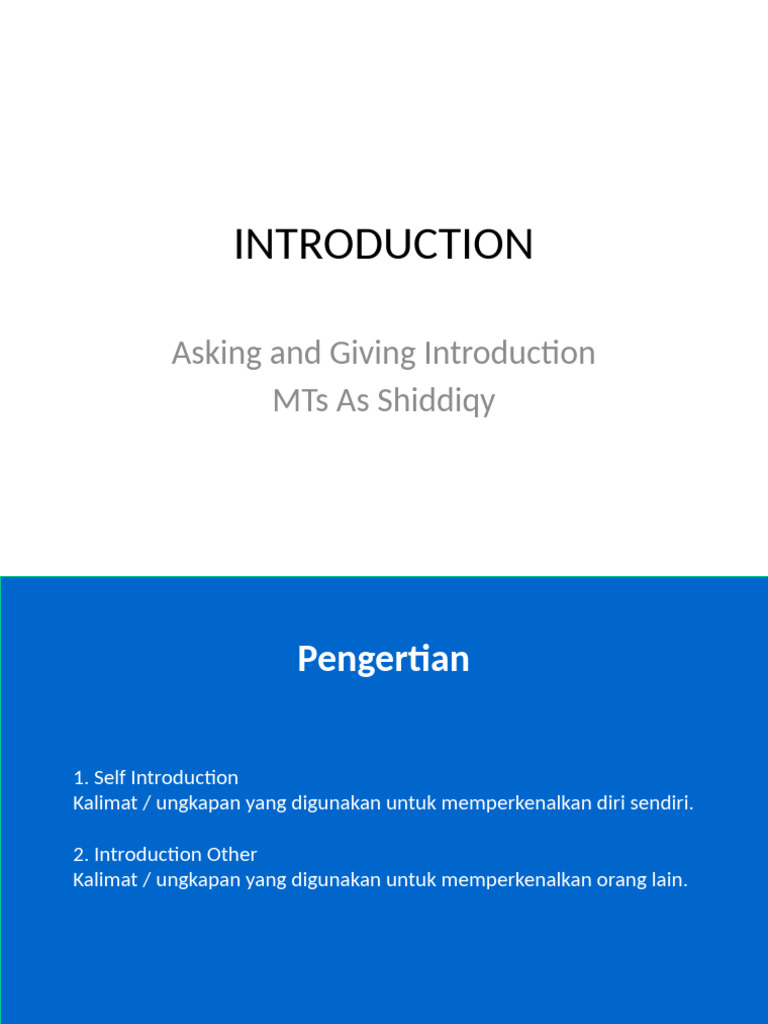 INTRODUCTION

Asking and Giving Introduction
MTs As Shiddiqy

Pengertian

1. Self Introduction
Kalimat / ungkapan yang digunakan untuk memperkenalkan diri sendiri.

2. Introduction Other
Kalimat / ungkapan yang digunakan untuk memperkenalkan orang lain.